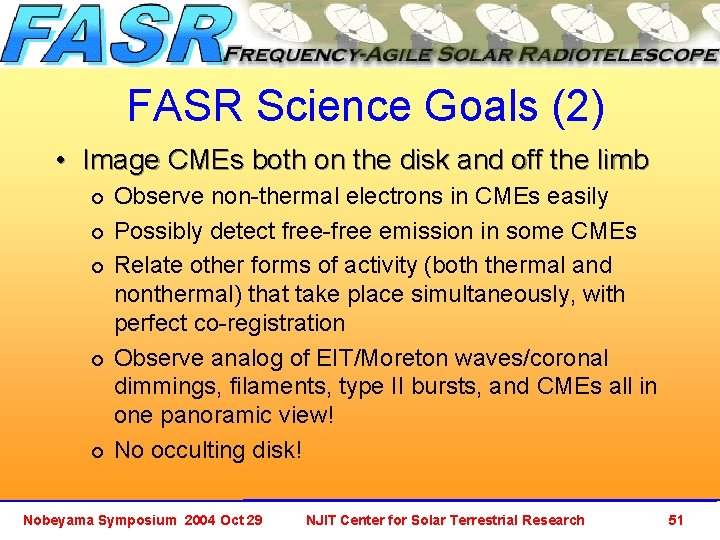 FASR FREQUENCY-AGILE SOLAR RADIOTELESCOPE

FASR Science Goals (2)

• Image CMEs both on the disk and off the limb
  o Observe non-thermal electrons in CMEs easily
  o Possibly detect free-free emission in some CMEs
  o Relate other forms of activity (both thermal and nonthermal) that take place simultaneously, with perfect co-registration
  o Observe analog of EIT/Moreton waves/coronal dimmings, filaments, type II bursts, and CMEs all in one panoramic view!
  o No occulting disk!

Nobeyama Symposium 2004 Oct 29 NJIT Center for Solar Terrestrial Research 51